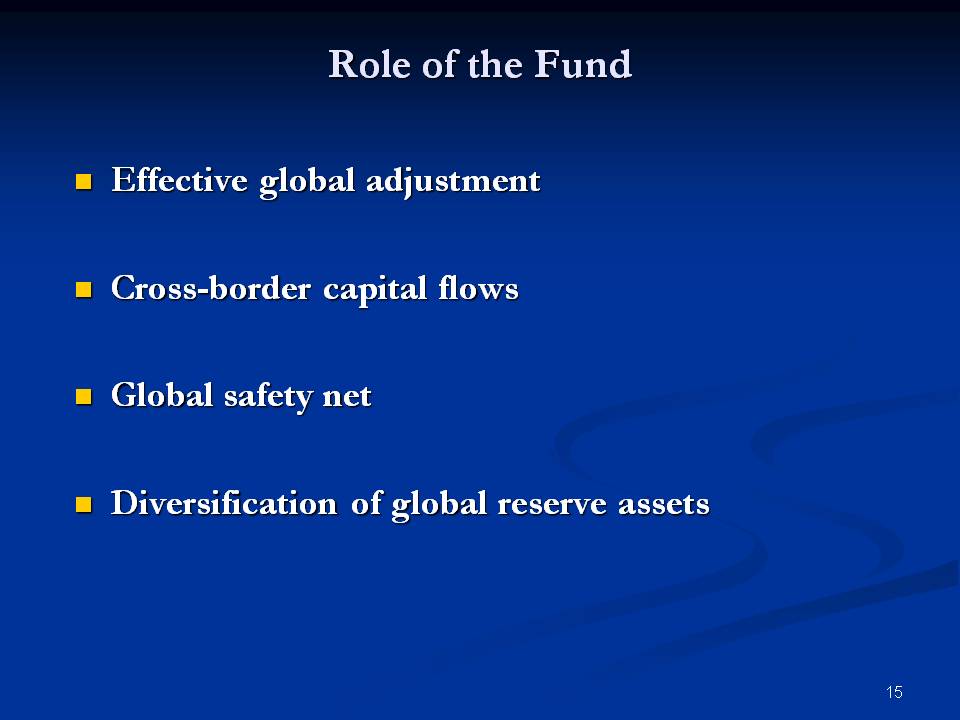 Role of the Fund

- Effective global adjustment
- Cross-border capital flows
- Global safety net
- Diversification of global reserve assets

15